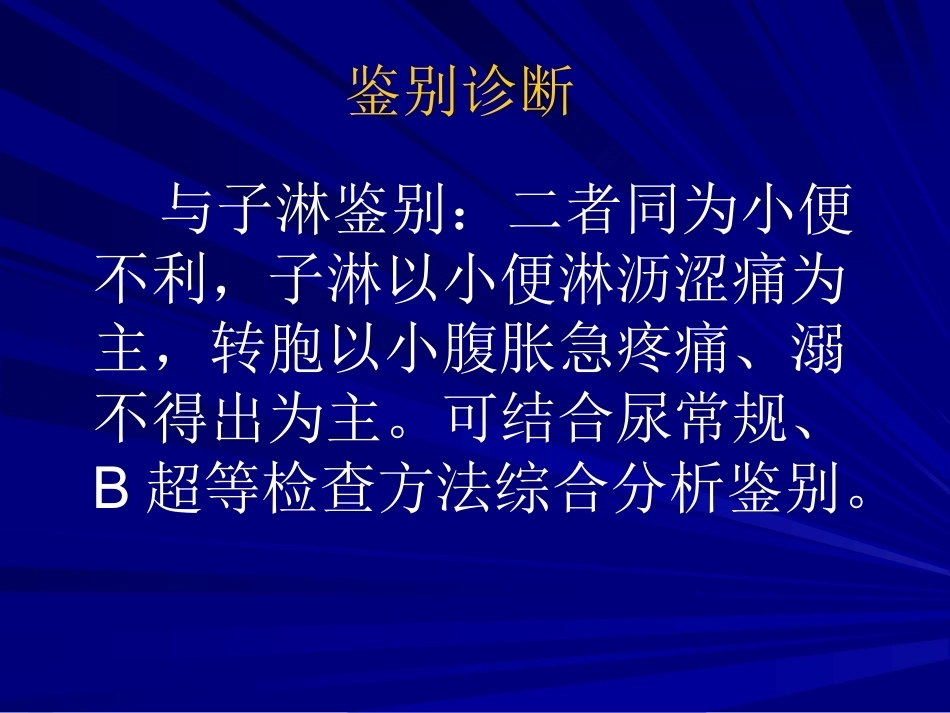 鉴别诊断

与子淋鉴别：二者同为小便不利，子淋以小便淋沥涩痛为主，转胞以小腹胀急疼痛、溺不得出为主。可结合尿常规、B 超等检查方法综合分析鉴别。